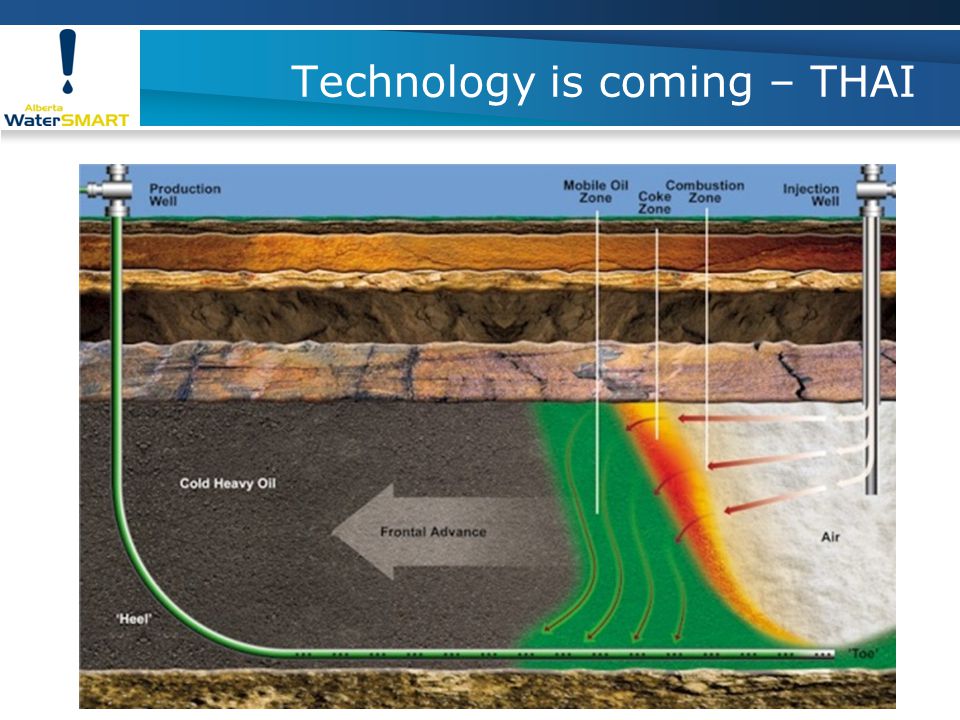 Alberta WaterSMART

Technology is coming – THAI

Production Well

Mobile Oil Zone

Coke Zone

Combustion Zone

Injection Well

Cold Heavy Oil

Frontal Advance

Air

'Heel'

'Toe'